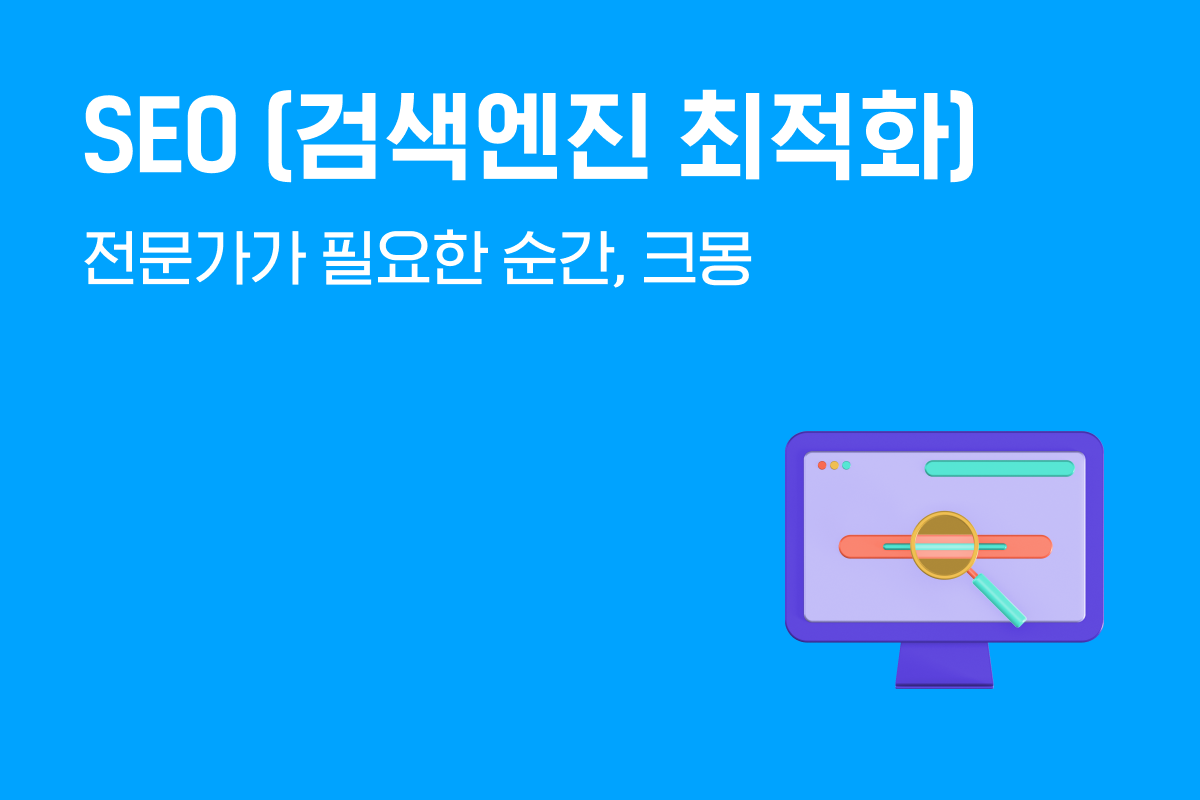 SEO (검색엔진 최적화)

전문가가 필요한 순간, 크몽